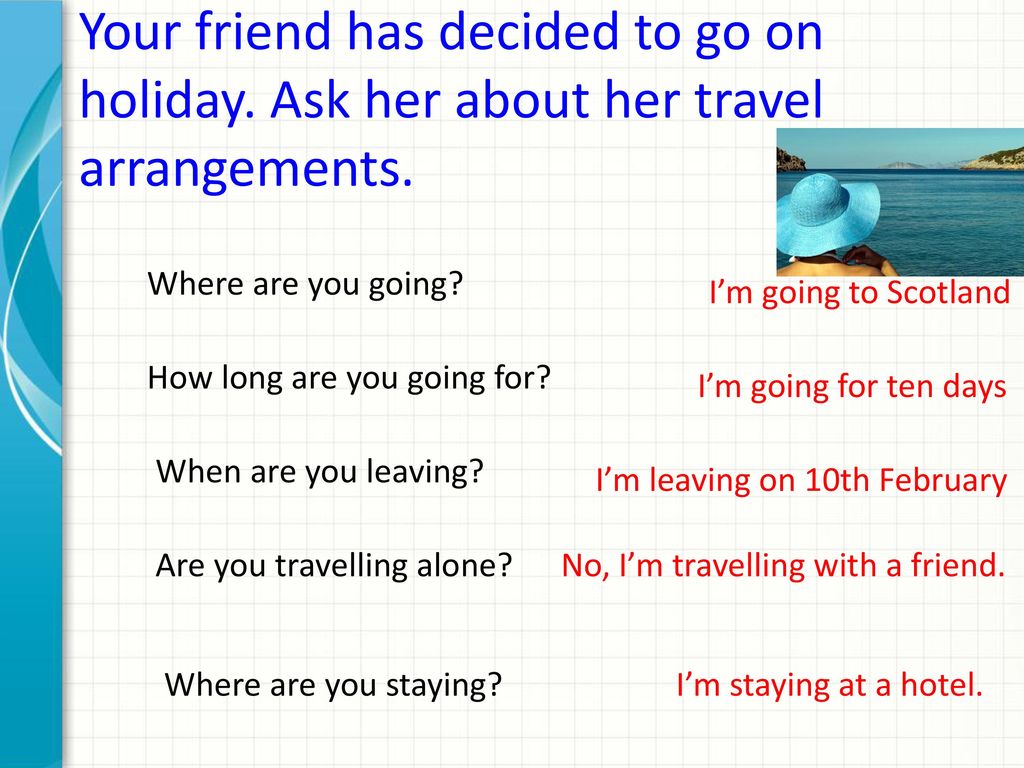 Your friend has decided to go on holiday. Ask her about her travel arrangements.

Where are you going?
I’m going to Scotland

How long are you going for?
I’m going for ten days

When are you leaving?
I’m leaving on 10th February

Are you travelling alone?
No, I’m travelling with a friend.

Where are you staying?
I’m staying at a hotel.